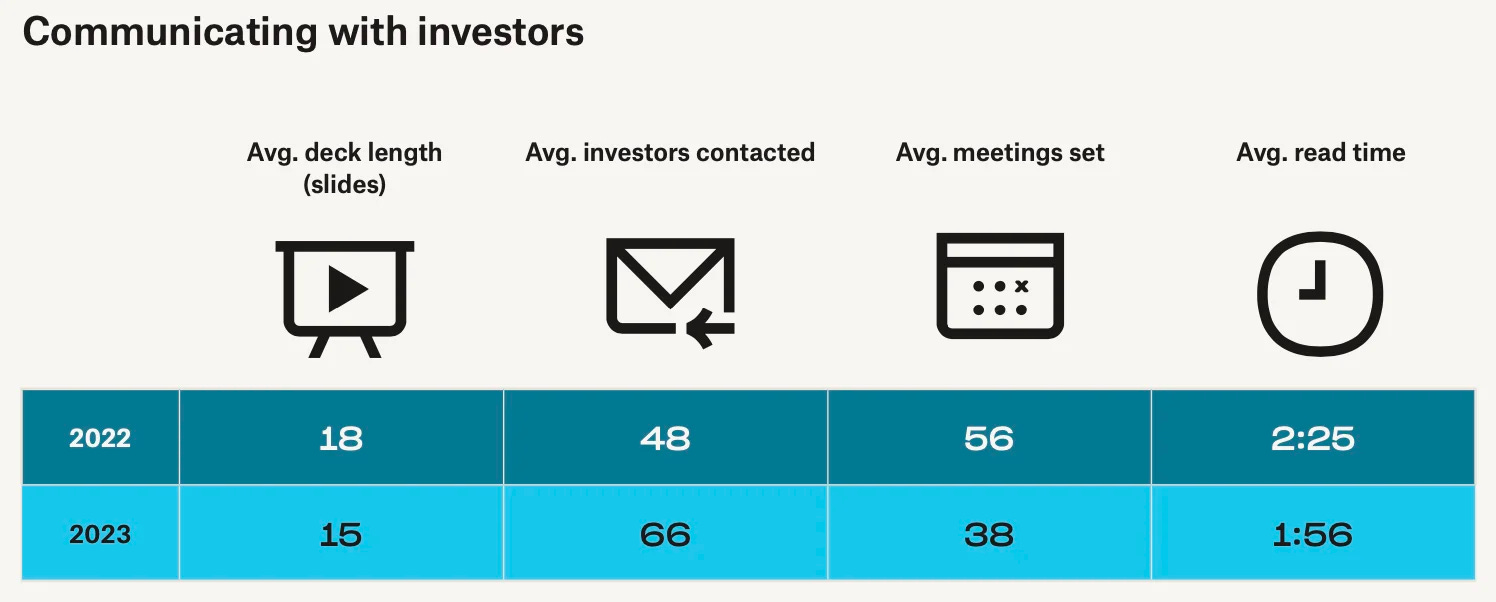 Communicating with investors

| | Avg. deck length (slides) | Avg. investors contacted | Avg. meetings set | Avg. read time |
|---|---|---|---|---|
| 2022 | 18 | 48 | 56 | 2:25 |
| 2023 | 15 | 66 | 38 | 1:56 |